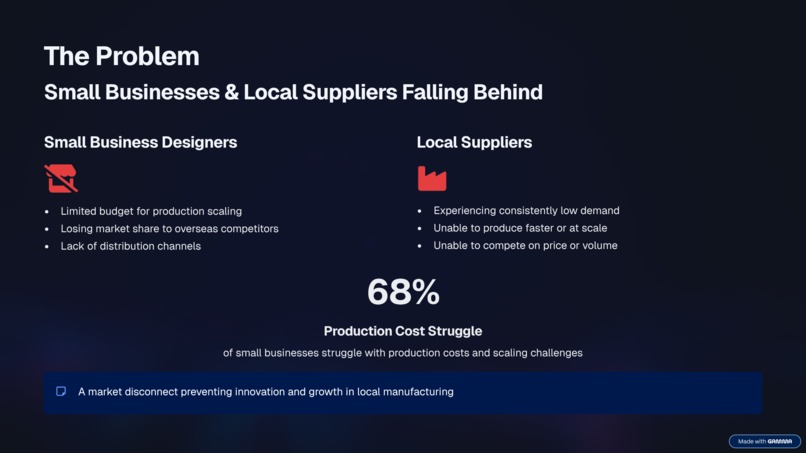 The Problem

Small Businesses & Local Suppliers Falling Behind

Small Business Designers

- Limited budget for production scaling
- Losing market share to overseas competitors
- Lack of distribution channels

Local Suppliers

- Experiencing consistently low demand
- Unable to produce faster or at scale
- Unable to compete on price or volume

68%

Production Cost Struggle

of small businesses struggle with production costs and scaling challenges

A market disconnect preventing innovation and growth in local manufacturing

Made with GAMMA